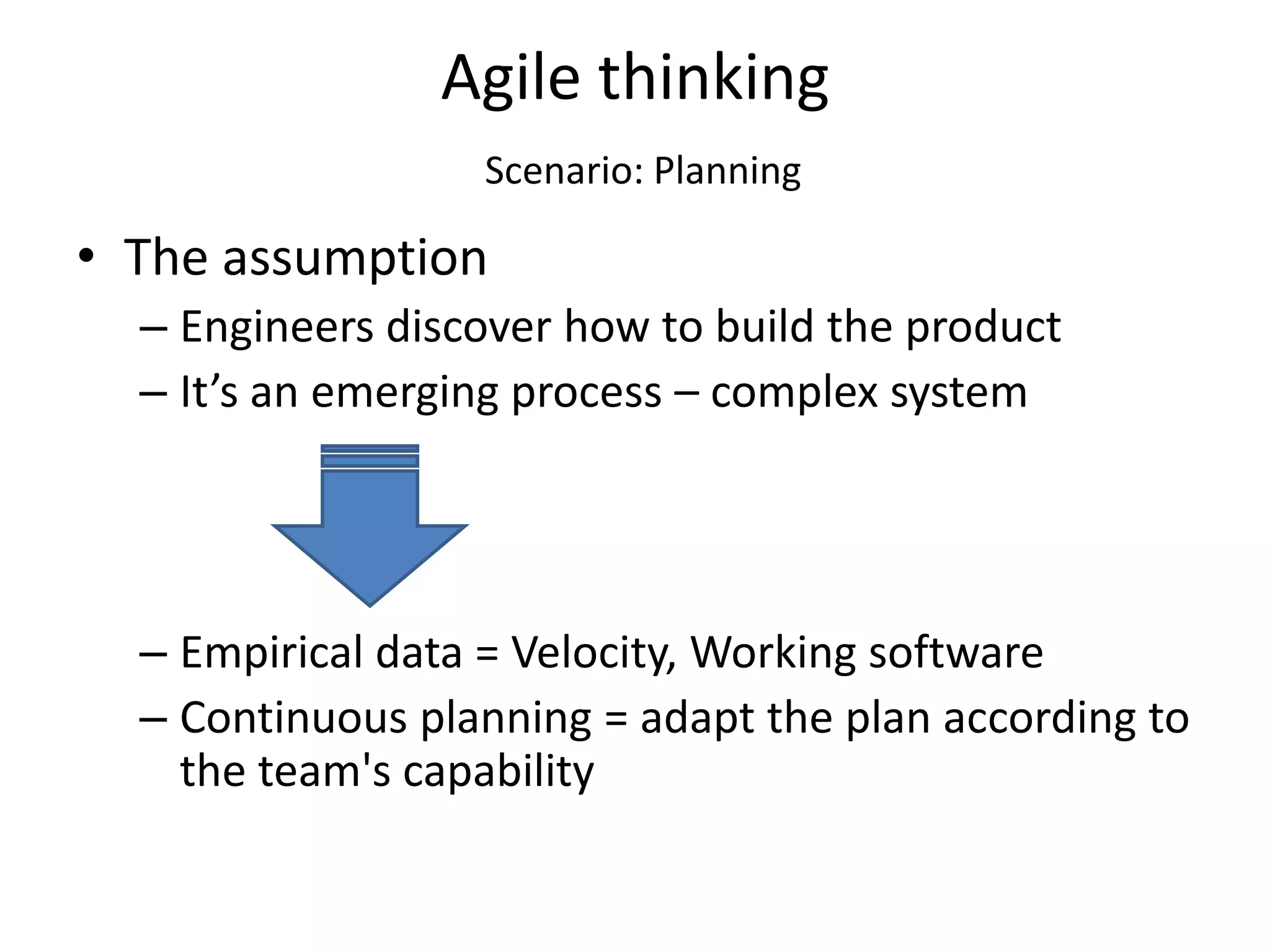 Agile thinking

Scenario: Planning

• The assumption
– Engineers discover how to build the product
– It’s an emerging process – complex system

– Empirical data = Velocity, Working software
– Continuous planning = adapt the plan according to the team's capability